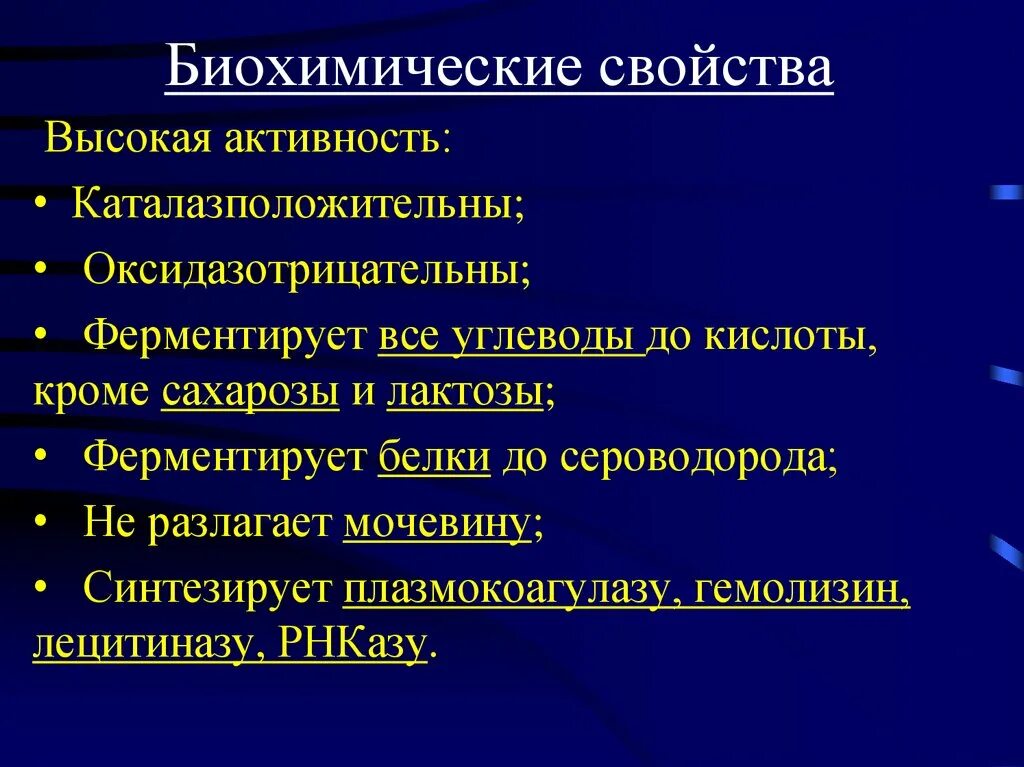 Биохимические свойства

Высокая активность:

• Каталазположительны;

• Оксидазотрицательны;

• Ферментирует все углеводы до кислоты, кроме сахарозы и лактозы;

• Ферментирует белки до сероводорода;

• Не разлагает мочевину;

• Синтезирует плазмокоагулазу, гемолизин, лецитиназу, РНКазу.